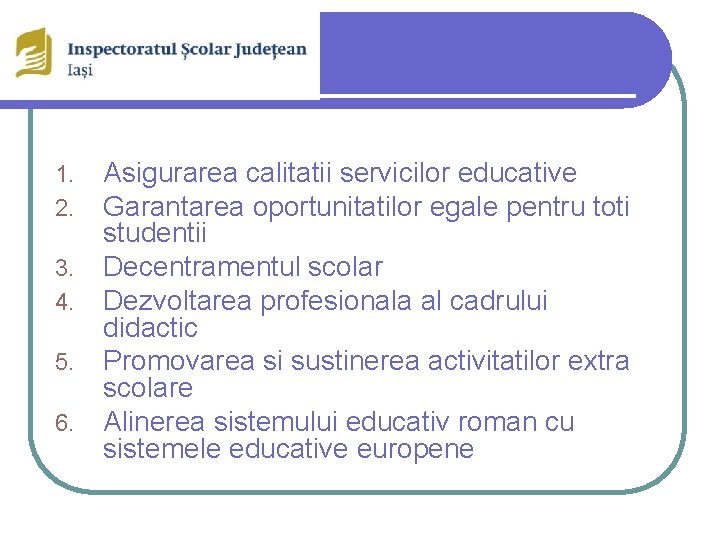 Inspectoratul Școlar Județean
Iași

1. Asigurarea calitatii servicilor educative
2. Garantarea oportunitatilor egale pentru toti studentii
3. Decentramentul scolar
4. Dezvoltarea profesionala al cadrului didactic
5. Promovarea si sustinerea activitatilor extra scolare
6. Alinerea sistemului educativ roman cu sistemele educative europene